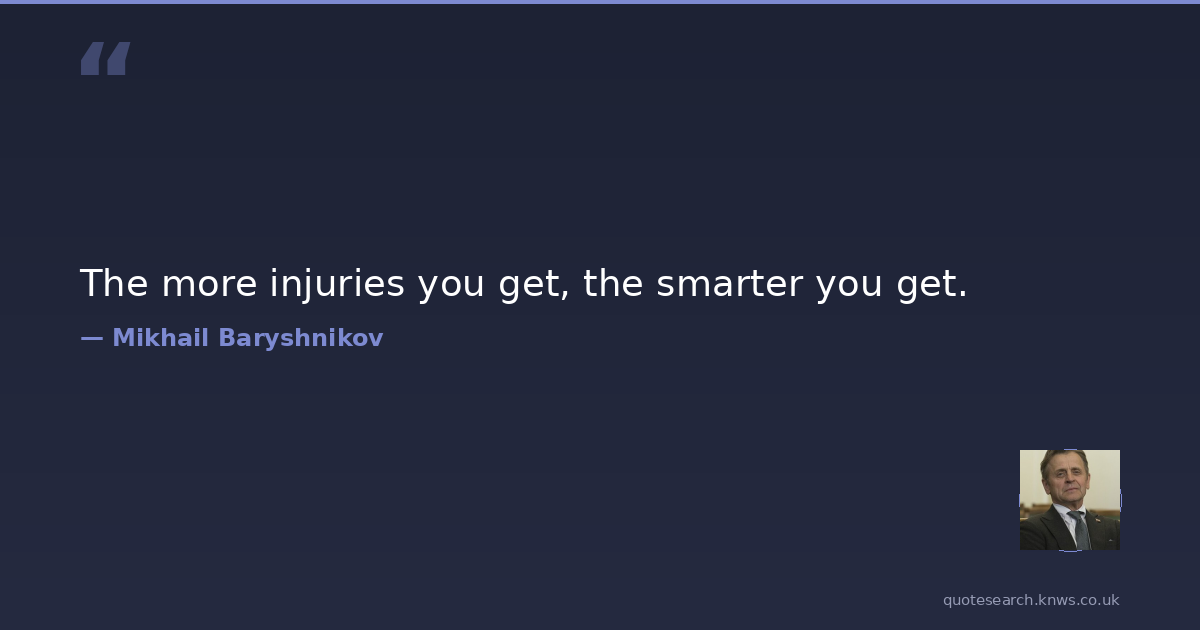 “

The more injuries you get, the smarter you get.

— Mikhail Baryshnikov

quotesearch.knws.co.uk